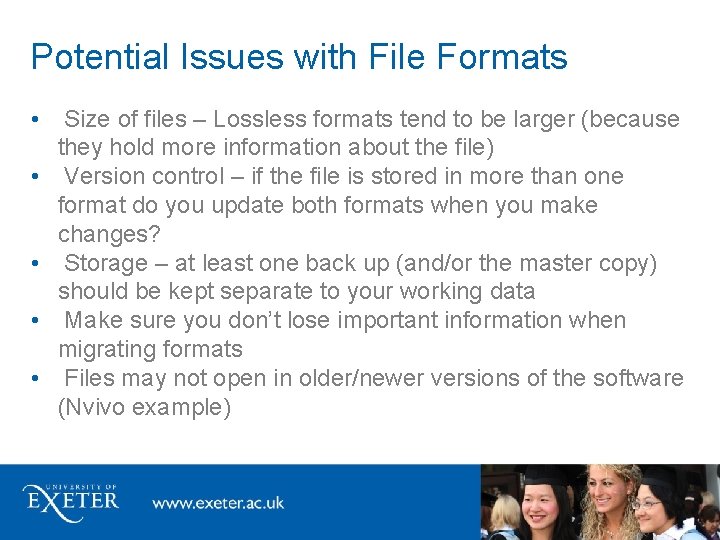 Potential Issues with File Formats

• Size of files – Lossless formats tend to be larger (because they hold more information about the file)
• Version control – if the file is stored in more than one format do you update both formats when you make changes?
• Storage – at least one back up (and/or the master copy) should be kept separate to your working data
• Make sure you don't lose important information when migrating formats
• Files may not open in older/newer versions of the software (Nvivo example)

UNIVERSITY OF EXETER

www.exeter.ac.uk